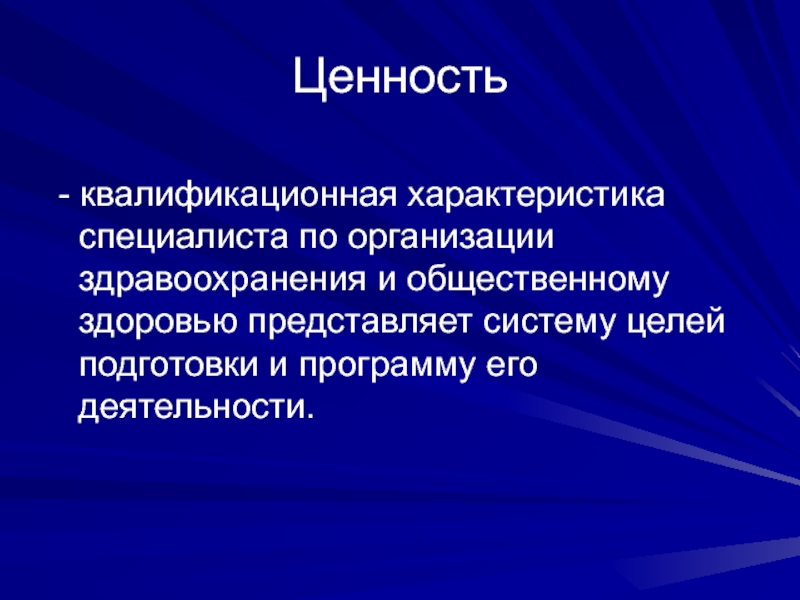 Ценность

- квалификационная характеристика специалиста по организации здравоохранения и общественному здоровью представляет систему целей подготовки и программу его деятельности.